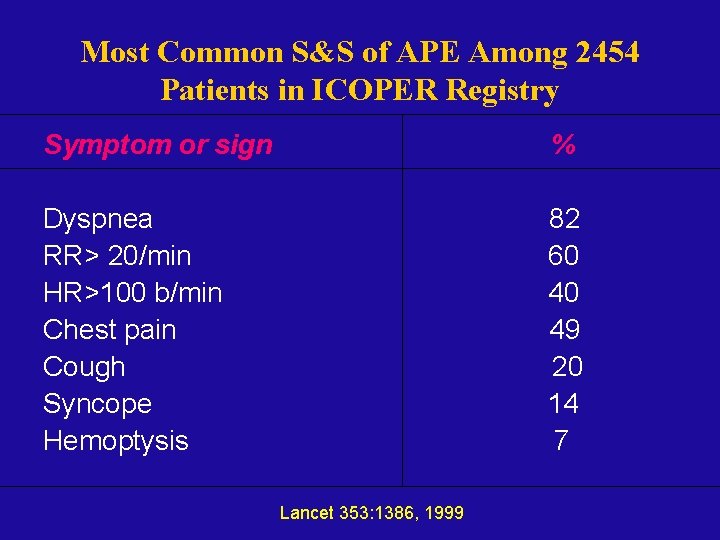 Most Common S&S of APE Among 2454 Patients in ICOPER Registry

| Symptom or sign | % |
|---|---|
| Dyspnea | 82 |
| RR> 20/min | 60 |
| HR>100 b/min | 40 |
| Chest pain | 49 |
| Cough | 20 |
| Syncope | 14 |
| Hemoptysis | 7 |

Lancet 353:1386, 1999